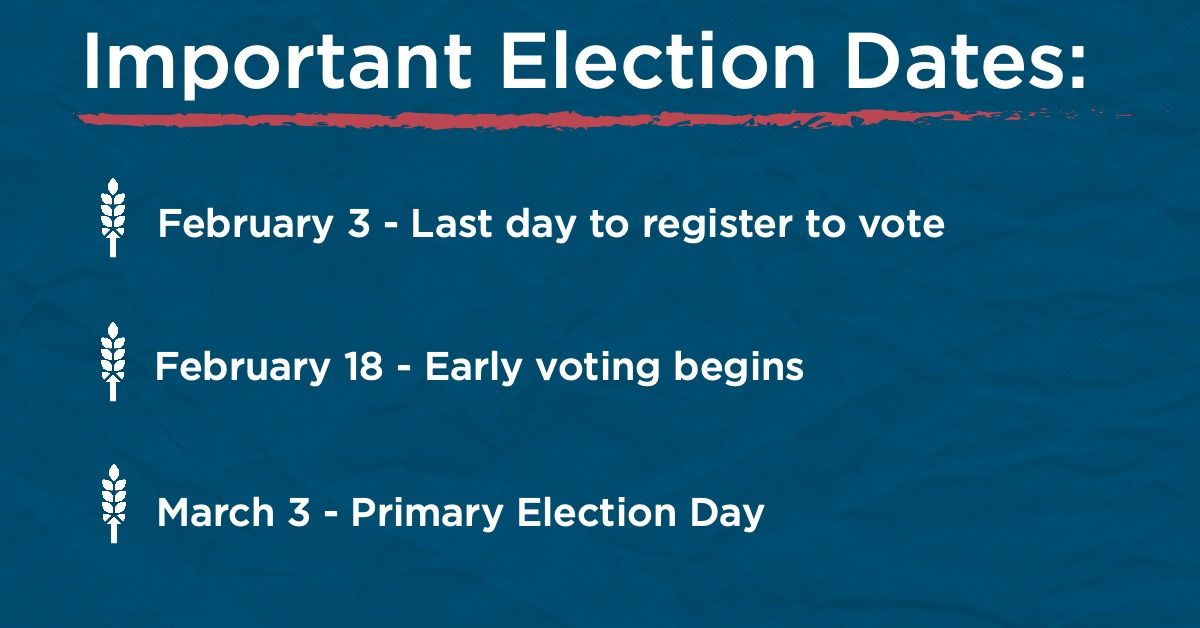 Important Election Dates:

February 3 - Last day to register to vote

February 18 - Early voting begins

March 3 - Primary Election Day